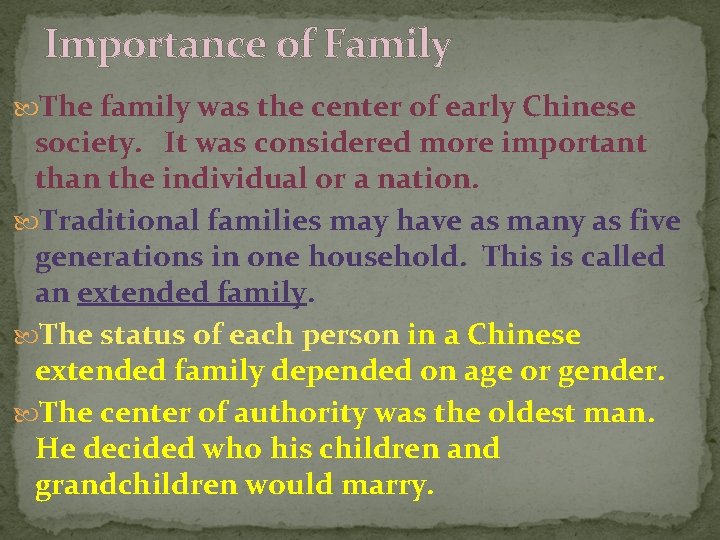 Importance of Family

The family was the center of early Chinese society. It was considered more important than the individual or a nation.

Traditional families may have as many as five generations in one household. This is called an extended family.

The status of each person in a Chinese extended family depended on age or gender.

The center of authority was the oldest man. He decided who his children and grandchildren would marry.